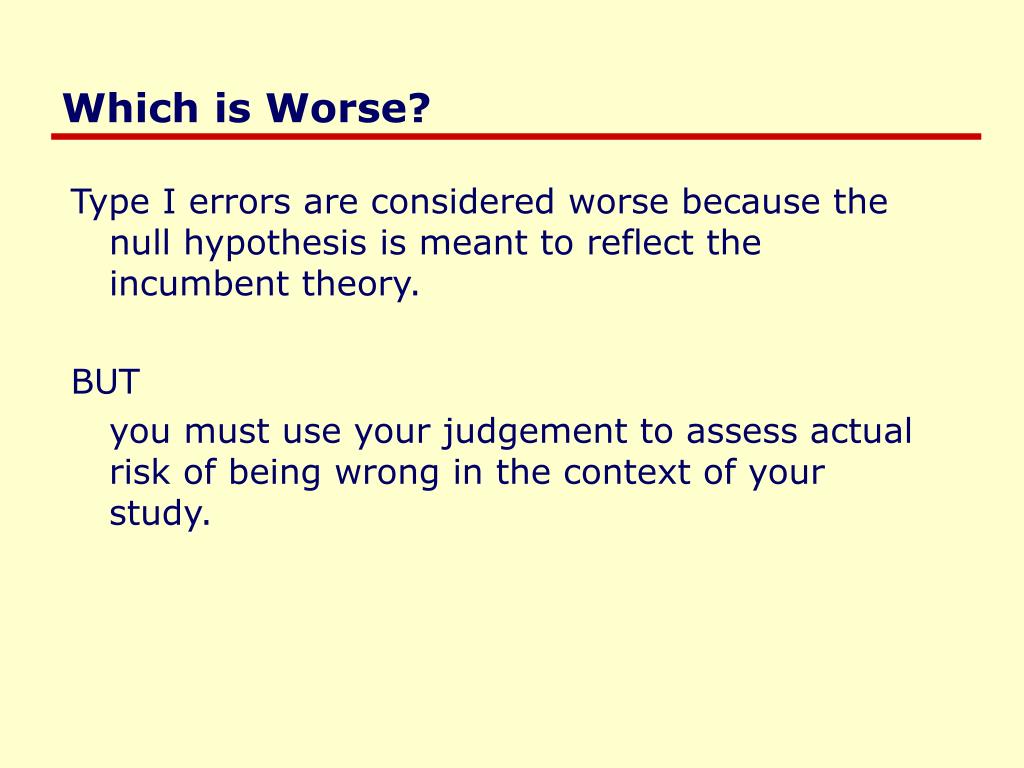 Which is Worse?

Type I errors are considered worse because the null hypothesis is meant to reflect the incumbent theory.

BUT

you must use your judgement to assess actual risk of being wrong in the context of your study.